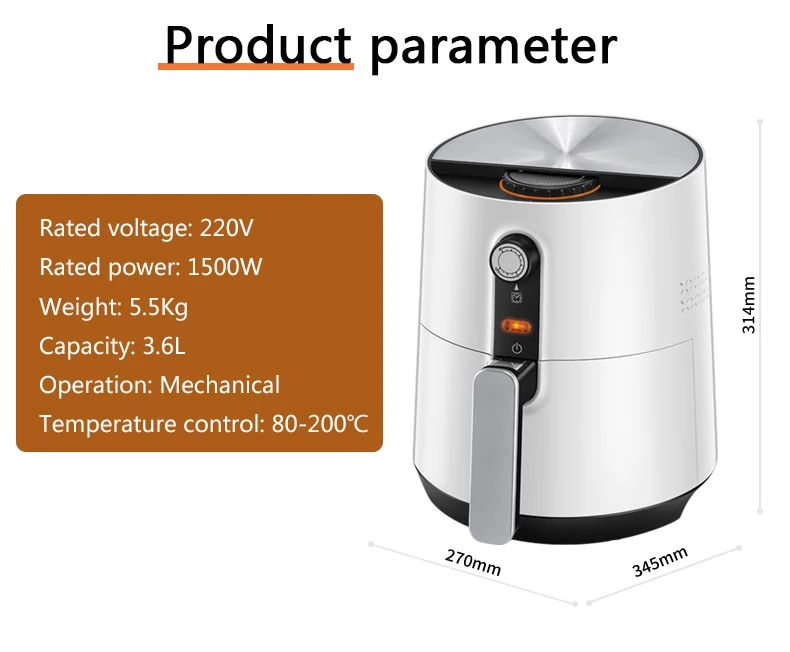 Product parameter

Rated voltage: 220V
Rated power: 1500W
Weight: 5.5Kg
Capacity: 3.6L
Operation: Mechanical
Temperature control: 80-200℃

314mm

270mm

345mm